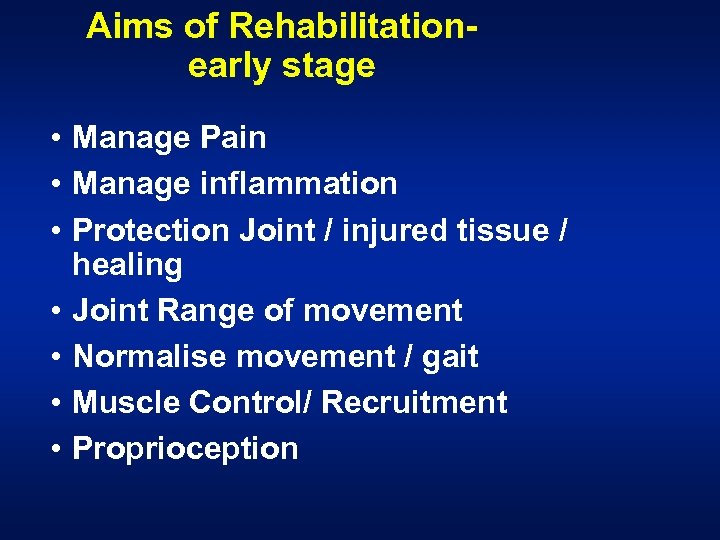 Aims of Rehabilitation-
early stage

• Manage Pain
• Manage inflammation
• Protection Joint / injured tissue / healing
• Joint Range of movement
• Normalise movement / gait
• Muscle Control/ Recruitment
• Proprioception